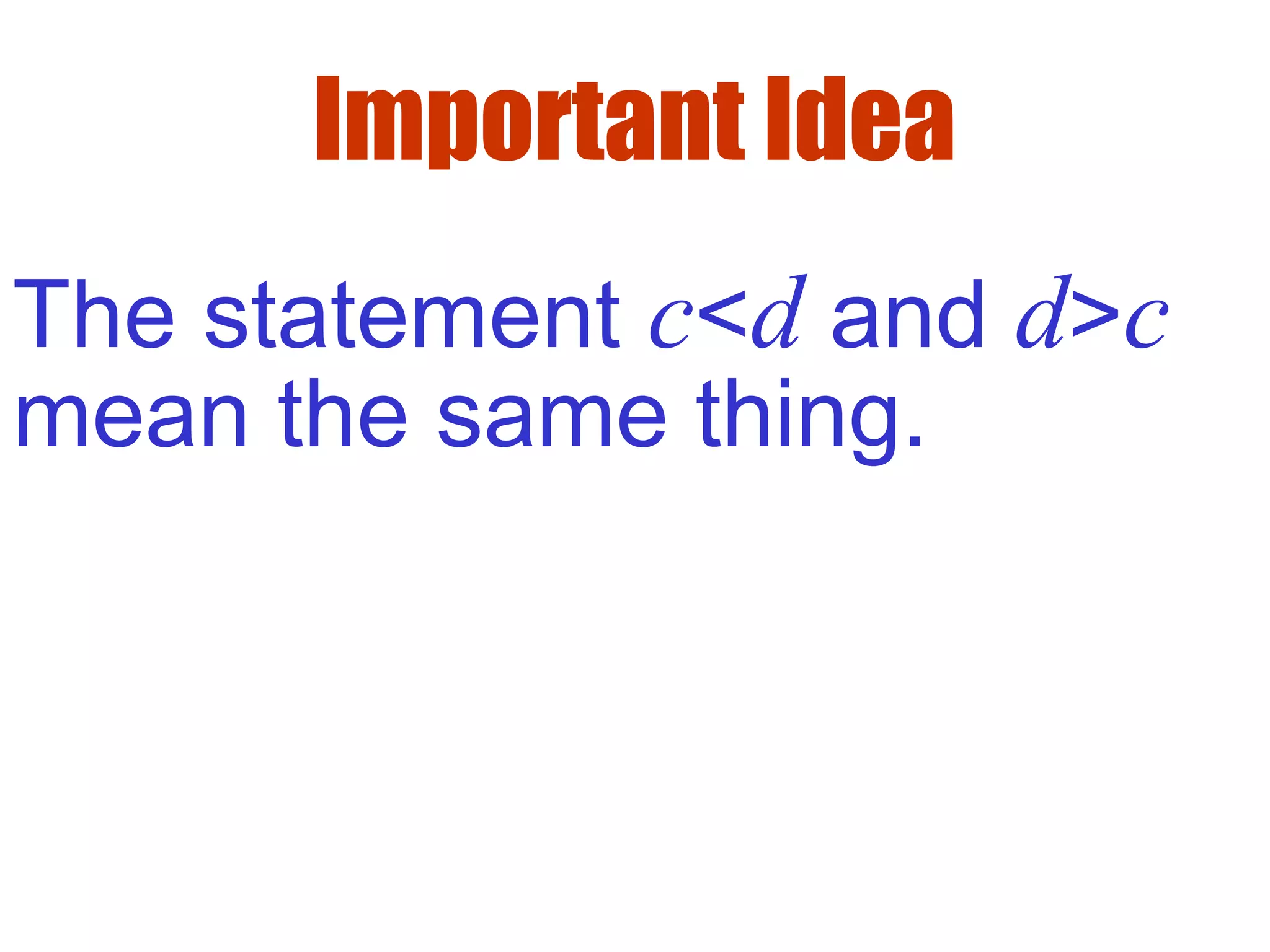 Important Idea

The statement $c<d$ and $d>c$ mean the same thing.